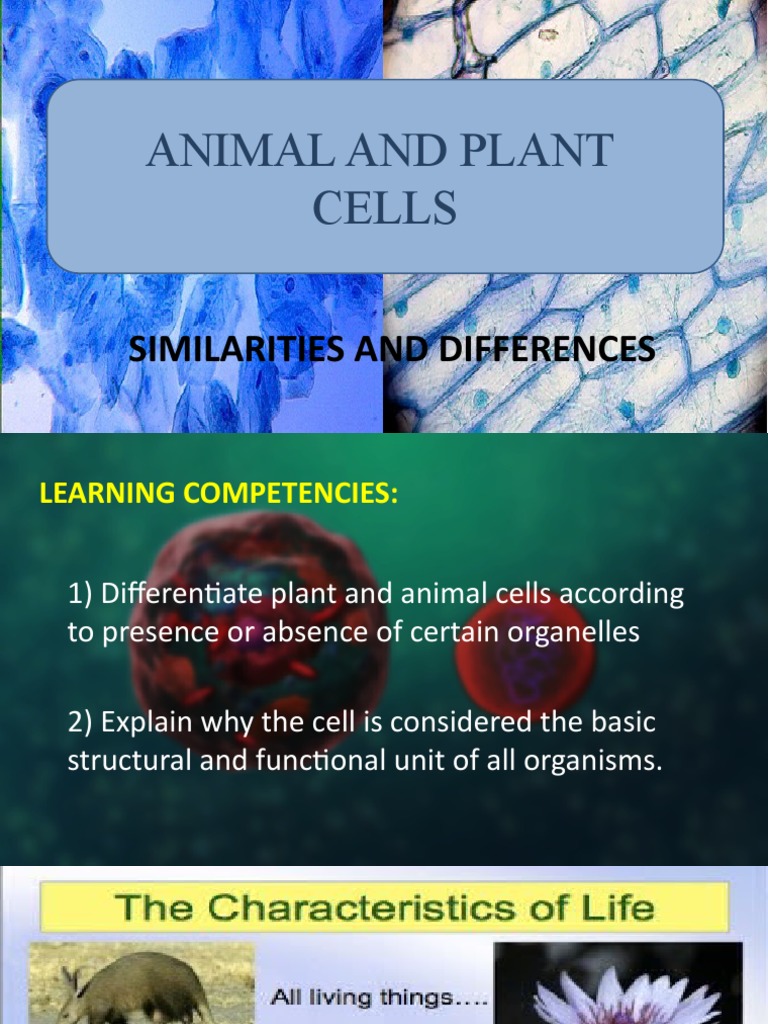 ANIMAL AND PLANT CELLS

SIMILARITIES AND DIFFERENCES

LEARNING COMPETENCIES:

1) Differentiate plant and animal cells according to presence or absence of certain organelles

2) Explain why the cell is considered the basic structural and functional unit of all organisms.

The Characteristics of Life

All living things....